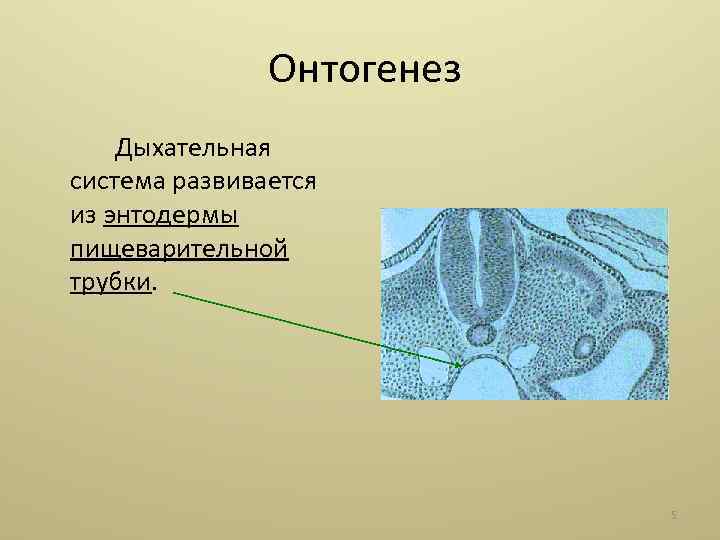 Онтогенез

Дыхательная система развивается из энтодермы пищеварительной трубки.

5